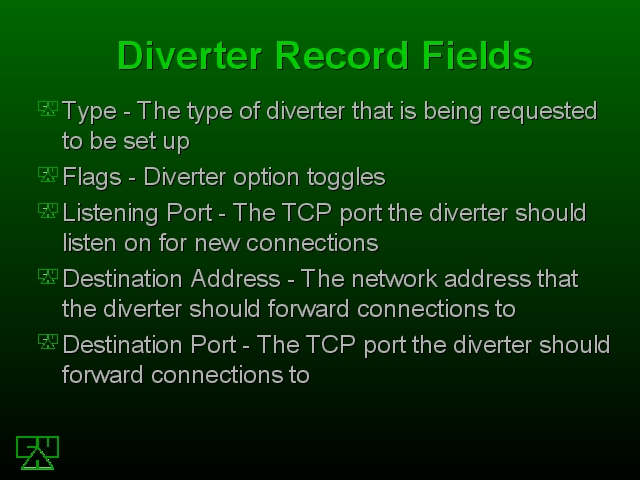 Diverter Record Fields

Type - The type of diverter that is being requested to be set up

Flags - Diverter option toggles

Listening Port - The TCP port the diverter should listen on for new connections

Destination Address - The network address that the diverter should forward connections to

Destination Port - The TCP port the diverter should forward connections to